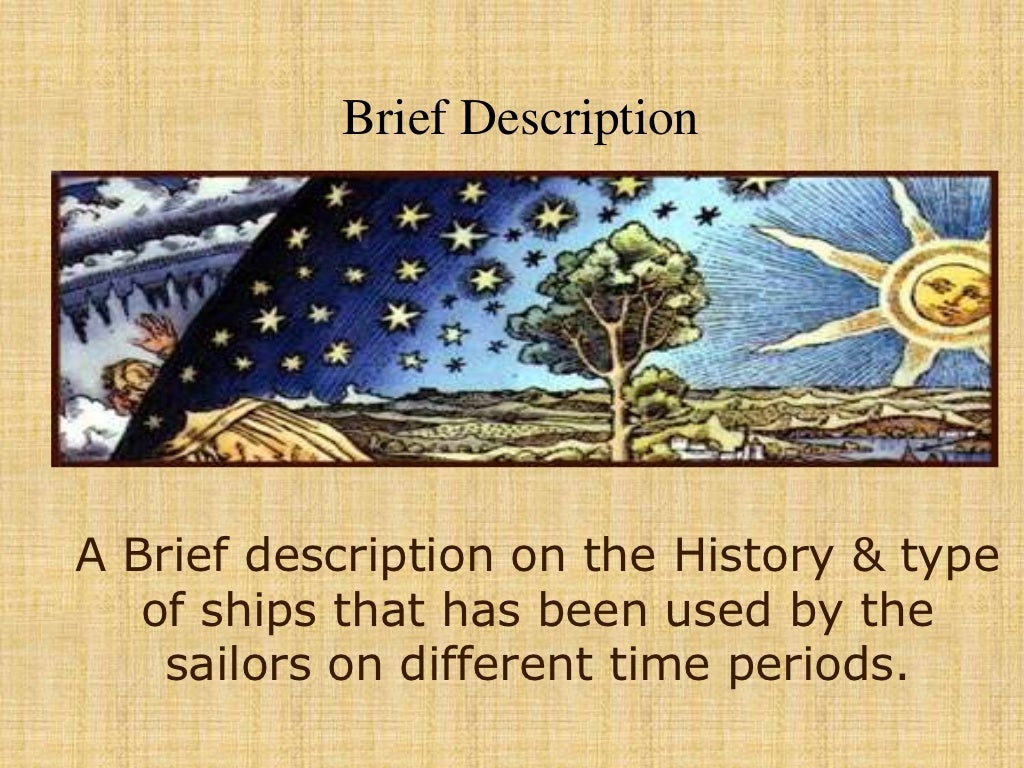 Brief Description

A Brief description on the History & type of ships that has been used by the sailors on different time periods.